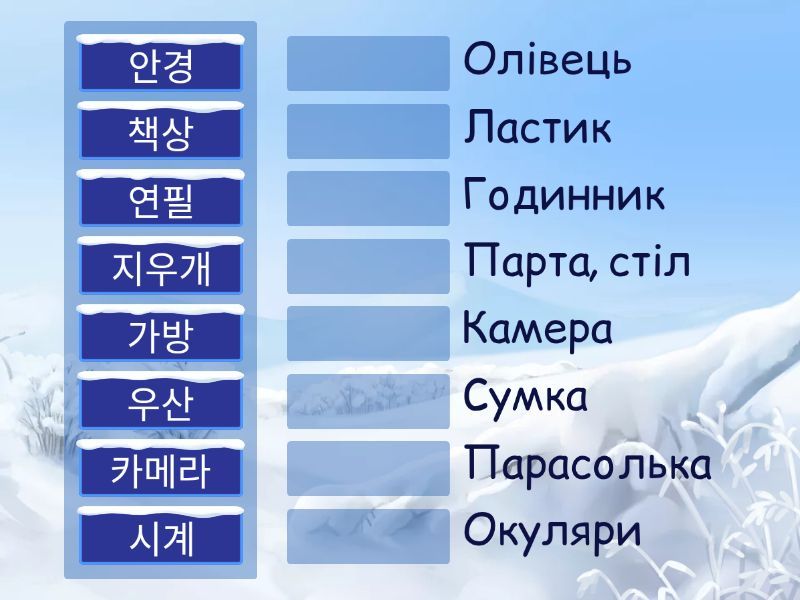 안경
책상
연필
지우개
가방
우산
카메라
시계

Олівець
Ластик
Годинник
Парта, стіл
Камера
Сумка
Парасолька
Окуляри